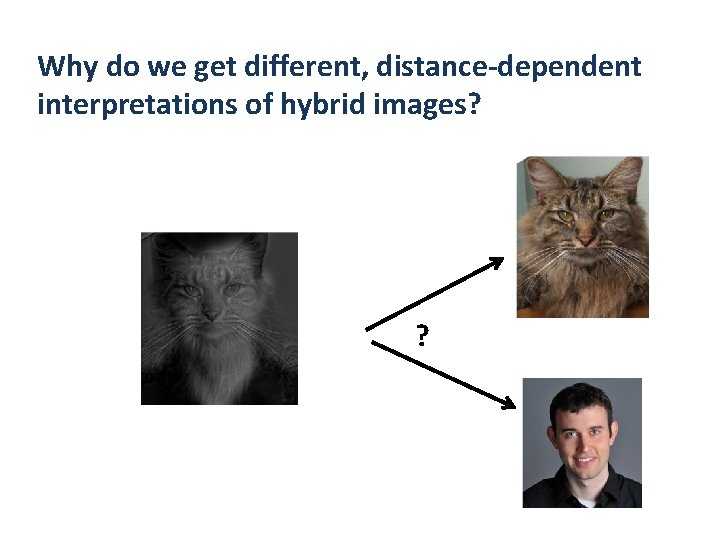 Why do we get different, distance-dependent interpretations of hybrid images?

?